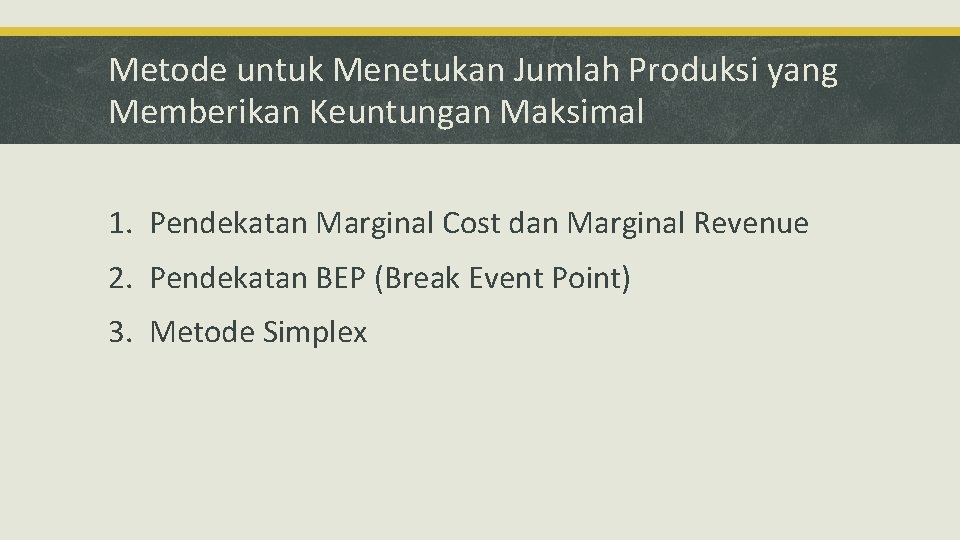 Metode untuk Menetukan Jumlah Produksi yang Memberikan Keuntungan Maksimal

1. Pendekatan Marginal Cost dan Marginal Revenue
2. Pendekatan BEP (Break Event Point)
3. Metode Simplex